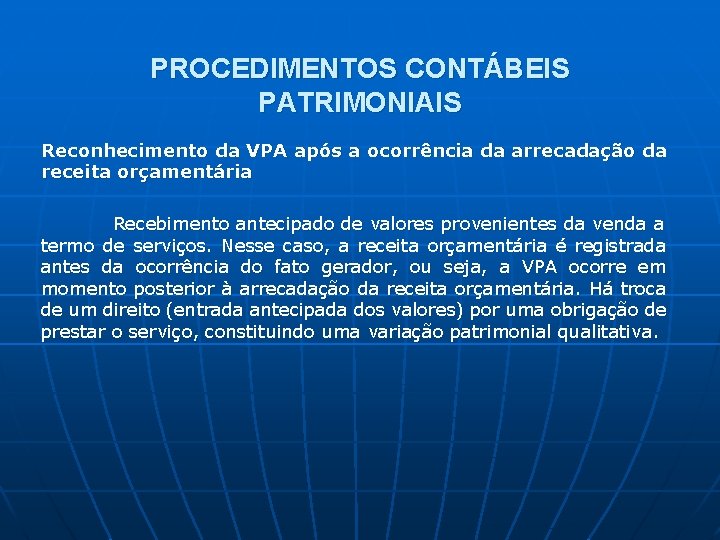 PROCEDIMENTOS CONTÁBEIS PATRIMONIAIS

Reconhecimento da VPA após a ocorrência da arrecadação da receita orçamentária

Recebimento antecipado de valores provenientes da venda a termo de serviços. Nesse caso, a receita orçamentária é registrada antes da ocorrência do fato gerador, ou seja, a VPA ocorre em momento posterior à arrecadação da receita orçamentária. Há troca de um direito (entrada antecipada dos valores) por uma obrigação de prestar o serviço, constituindo uma variação patrimonial qualitativa.